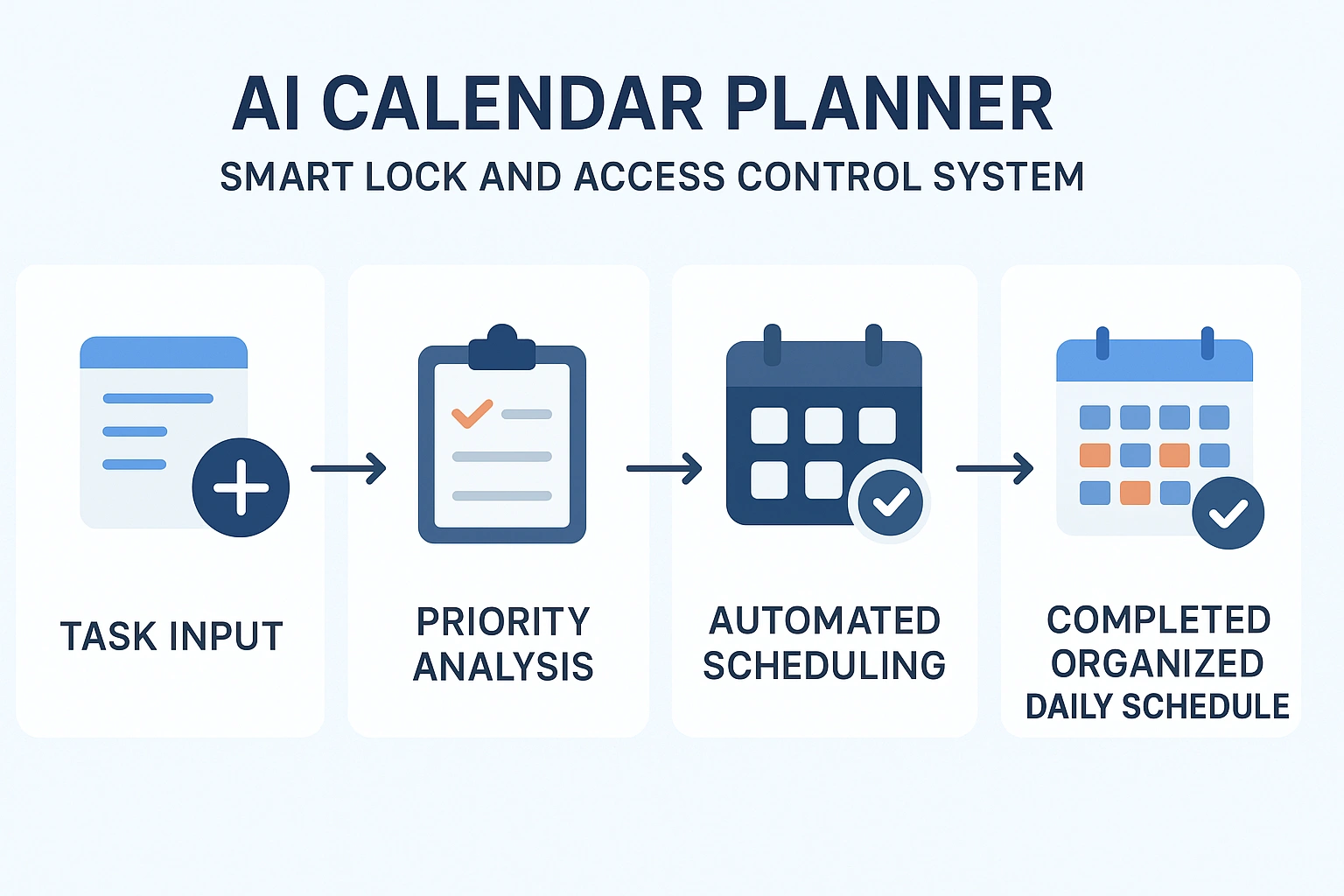 AI CALENDAR PLANNER

SMART LOCK AND ACCESS CONTROL SYSTEM

TASK INPUT

PRIORITY ANALYSIS

AUTOMATED SCHEDULING

COMPLETED ORGANIZED DAILY SCHEDULE